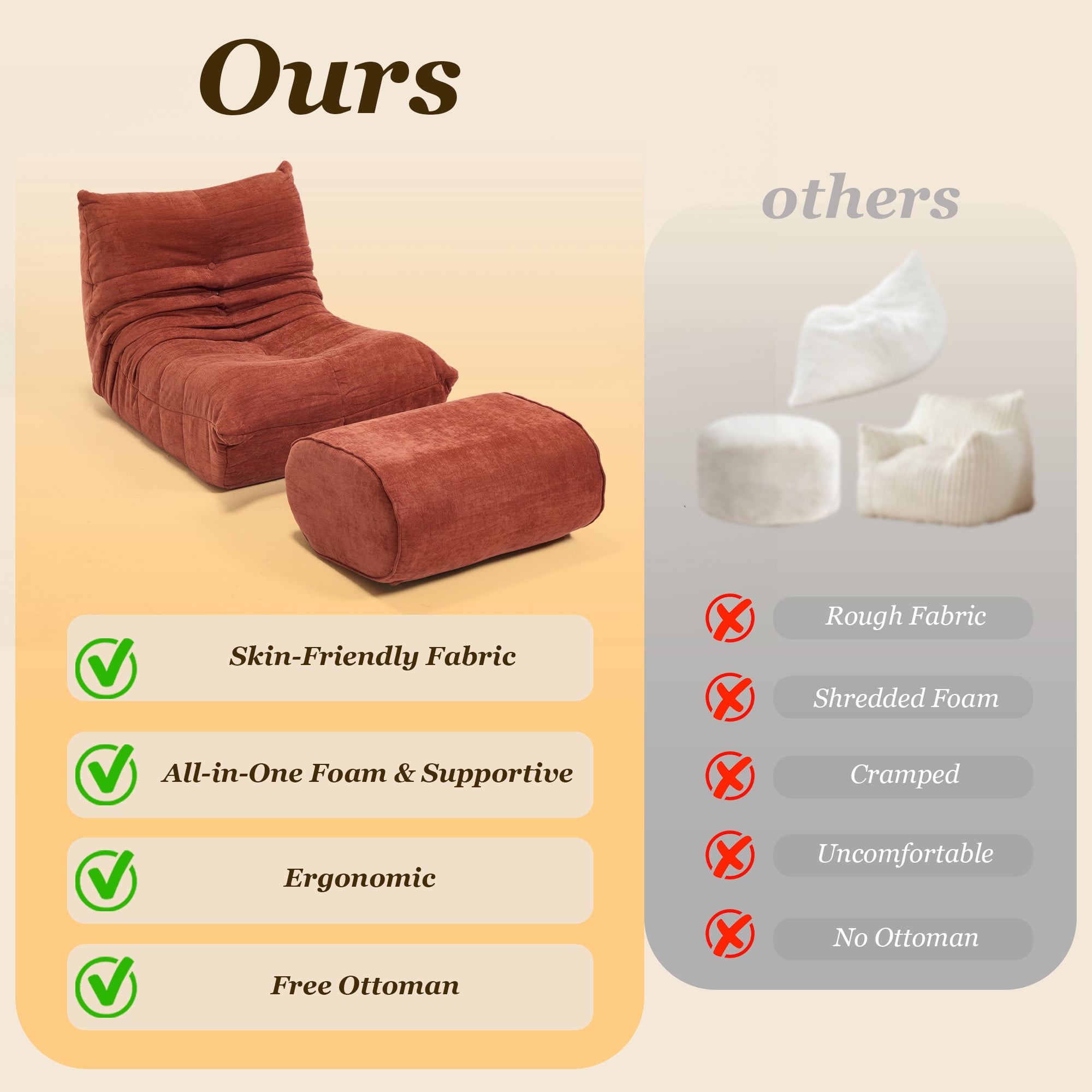 Ours

Skin-Friendly Fabric

All-in-One Foam & Supportive

Ergonomic

Free Ottoman

others

Rough Fabric

Shredded Foam

Cramped

Uncomfortable

No Ottoman